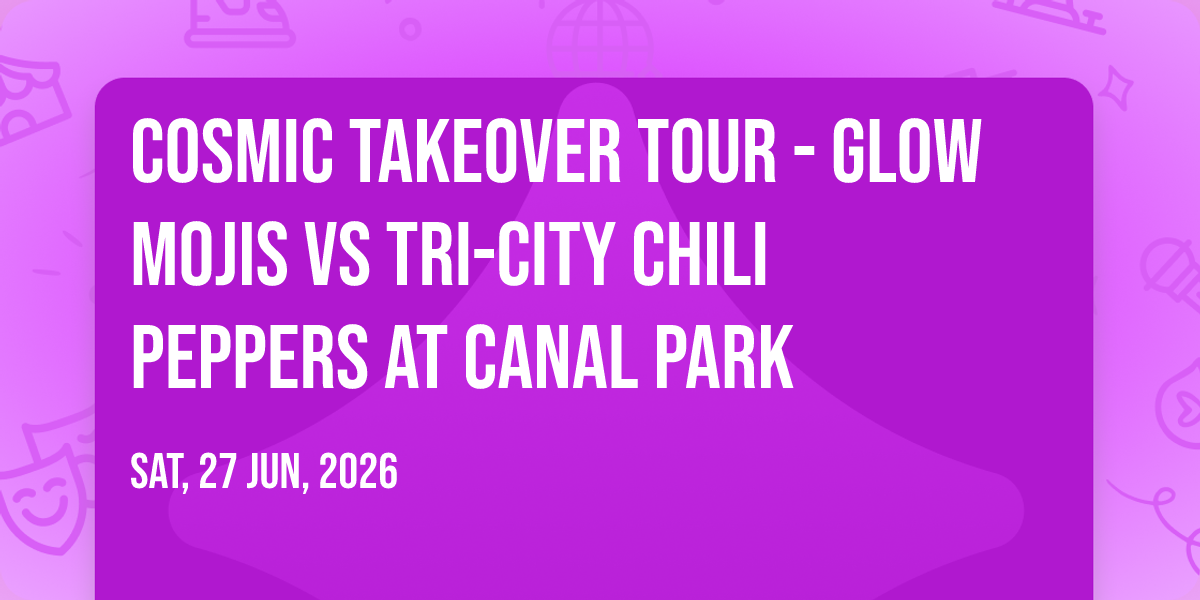 COSMIC TAKEOVER TOUR - GLOW MOJIS VS TRI-CITY CHILI PEPPERS AT CANAL PARK

SAT, 27 JUN, 2026